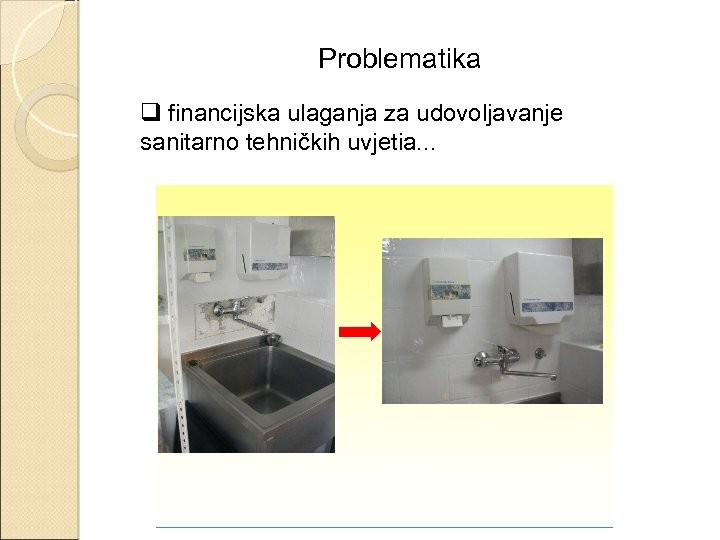 Problematika

❑ financijska ulaganja za udovoljavanje sanitarno tehničkih uvjetia...